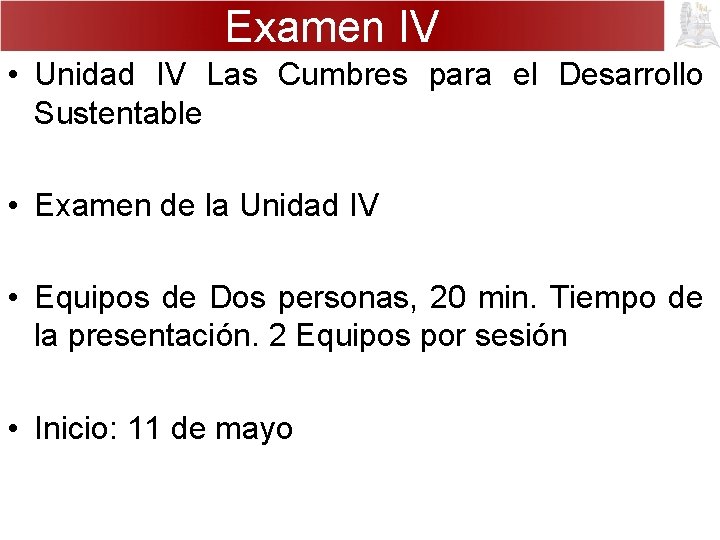 Examen IV

• Unidad IV Las Cumbres para el Desarrollo Sustentable

• Examen de la Unidad IV

• Equipos de Dos personas, 20 min. Tiempo de la presentación. 2 Equipos por sesión

• Inicio: 11 de mayo